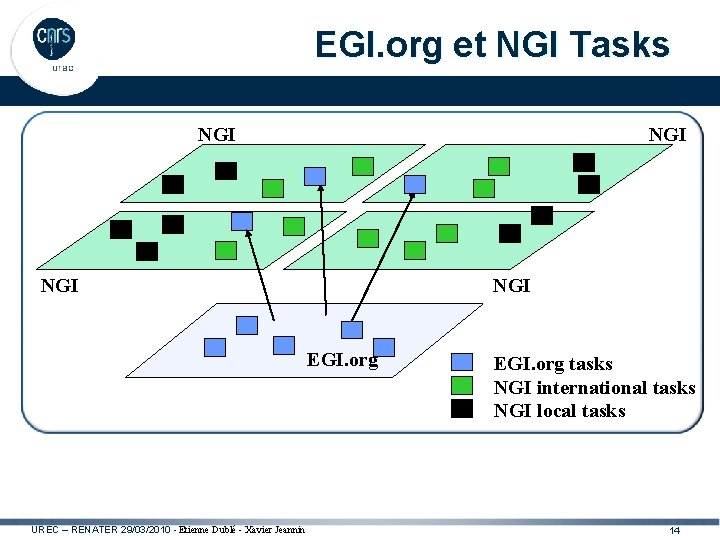 cnrs
urec

EGI.org et NGI Tasks

NGI

NGI

NGI

NGI

EGI.org

EGI.org tasks
NGI international tasks
NGI local tasks

UREC – RENATER 29/03/2010 - Etienne Dublé - Xavier Jeannin

14